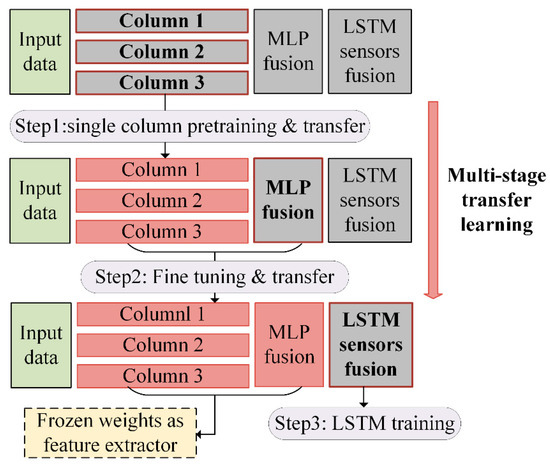 Input data

Column 1

Column 2

Column 3

MLP fusion

LSTM sensors fusion

Step1:single column pretraining & transfer

Input data

Column 1

Column 2

Column 3

MLP fusion

LSTM sensors fusion

Multi-stage transfer learning

Step2: Fine tuning & transfer

Input data

Columnl 1

Column 2

Column 3

MLP fusion

LSTM sensors fusion

Frozen weights as feature extractor

Step3: LSTM training